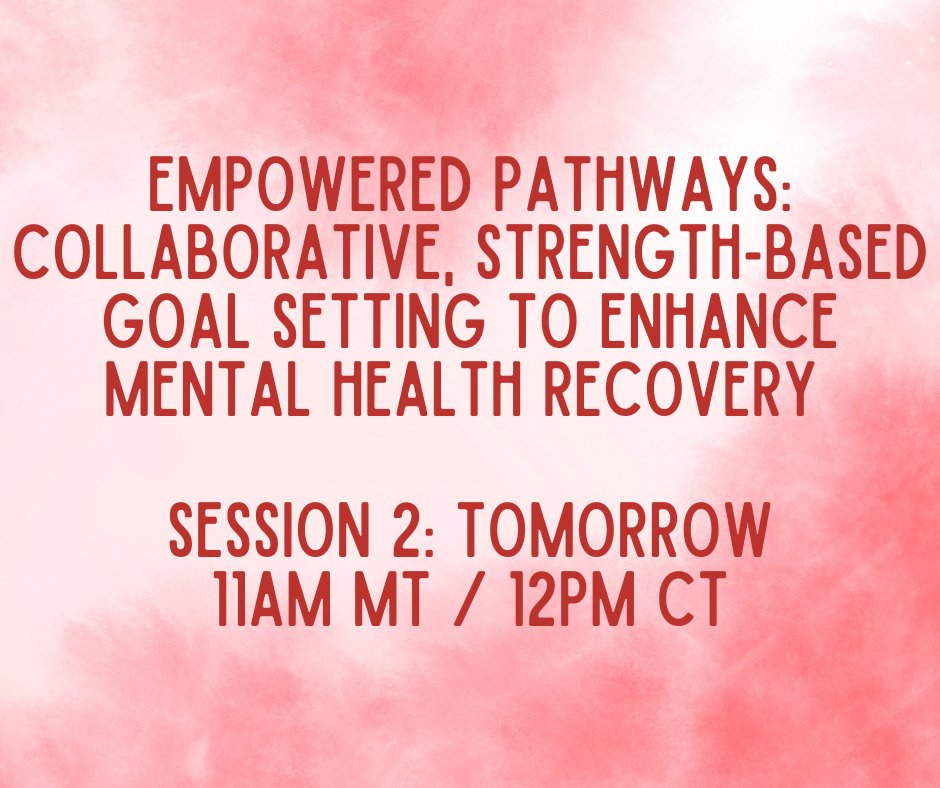 EMPOWERED PATHWAYS: COLLABORATIVE, STRENGTH-BASED GOAL SETTING TO ENHANCE MENTAL HEALTH RECOVERY

SESSION 2: TOMORROW
11AM MT / 12PM CT